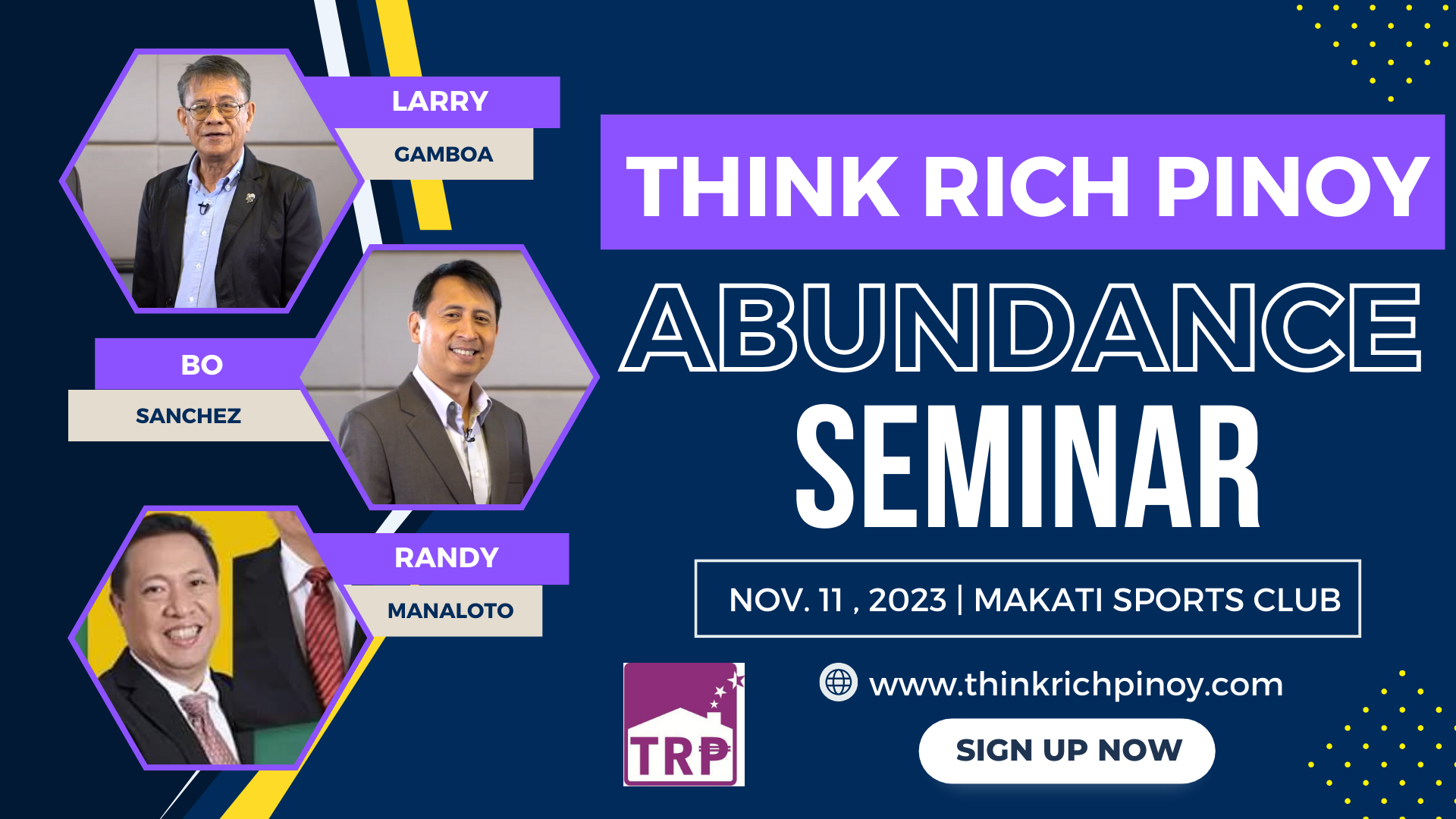 LARRY
GAMBOA

BO
SANCHEZ

RANDY
MANALOTO

THINK RICH PINOY
ABUNDANCE
SEMINAR

NOV. 11 , 2023 | MAKATI SPORTS CLUB

TRP

www.thinkrichpinoy.com

SIGN UP NOW